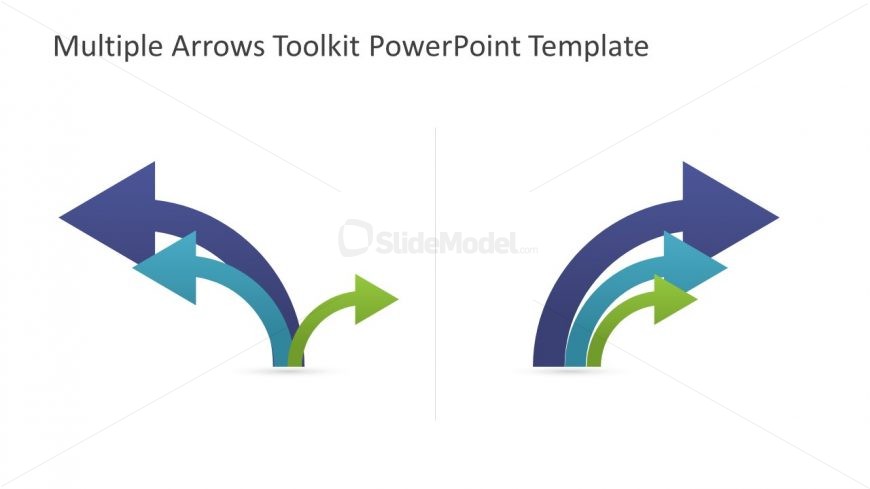 Multiple Arrows Toolkit PowerPoint Template

SlideModel.com